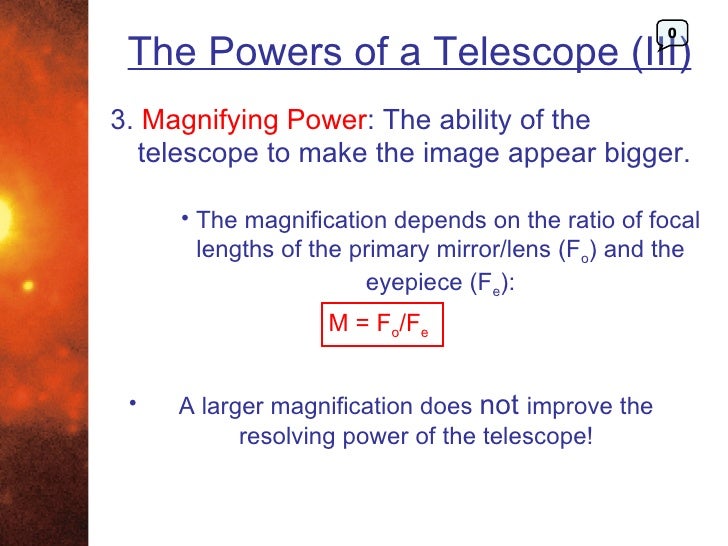 The Powers of a Telescope (III)

0

3. Magnifying Power: The ability of the telescope to make the image appear bigger.

• The magnification depends on the ratio of focal lengths of the primary mirror/lens ($F_o$) and the eyepiece ($F_e$):

$M = F_o/F_e$

• A larger magnification does not improve the resolving power of the telescope!